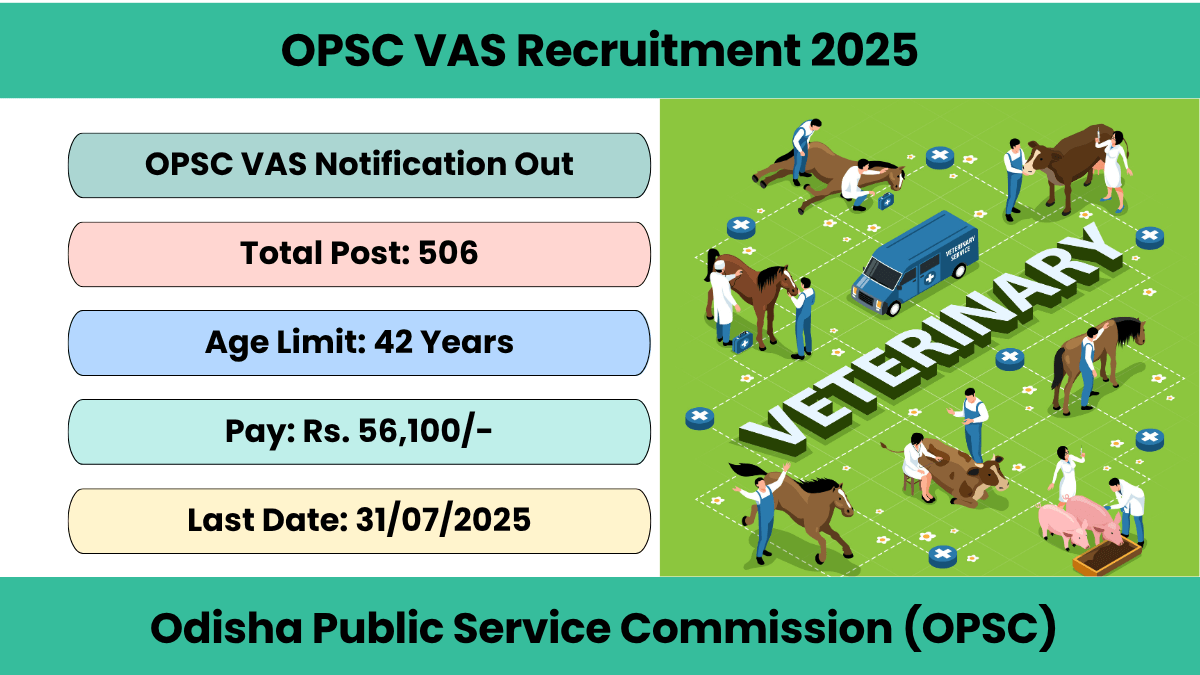 OPSC VAS Recruitment 2025

OPSC VAS Notification Out

Total Post: 506

Age Limit: 42 Years

Pay: Rs. 56,100/-

Last Date: 31/07/2025

VETERINARY SERVICE

VETERINARY

Odisha Public Service Commission (OPSC)